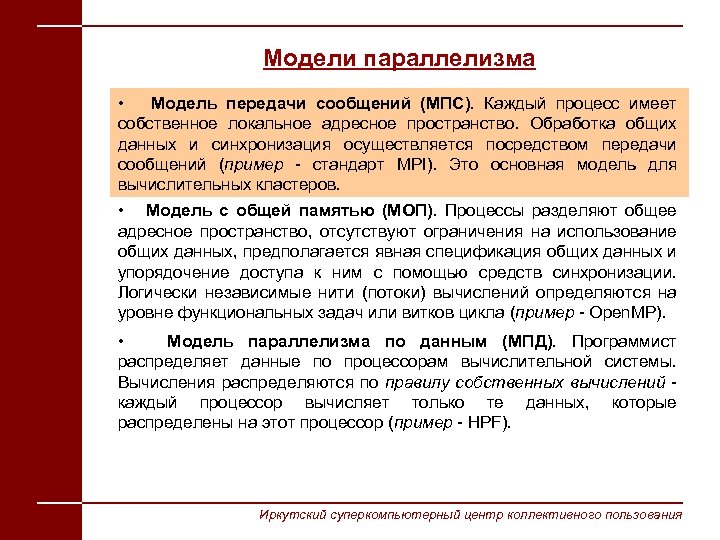 Модели параллелизма

• Модель передачи сообщений (МПС). Каждый процесс имеет собственное локальное адресное пространство. Обработка общих данных и синхронизация осуществляется посредством передачи сообщений (пример - стандарт MPI). Это основная модель для вычислительных кластеров.

• Модель с общей памятью (МОП). Процессы разделяют общее адресное пространство, отсутствуют ограничения на использование общих данных, предполагается явная спецификация общих данных и упорядочение доступа к ним с помощью средств синхронизации. Логически независимые нити (потоки) вычислений определяются на уровне функциональных задач или витков цикла (пример - OpenMP).

• Модель параллелизма по данным (МПД). Программист распределяет данные по процессорам вычислительной системы. Вычисления распределяются по правилу собственных вычислений - каждый процессор вычисляет только те данных, которые распределены на этот процессор (пример - HPF).

Иркутский суперкомпьютерный центр коллективного пользования